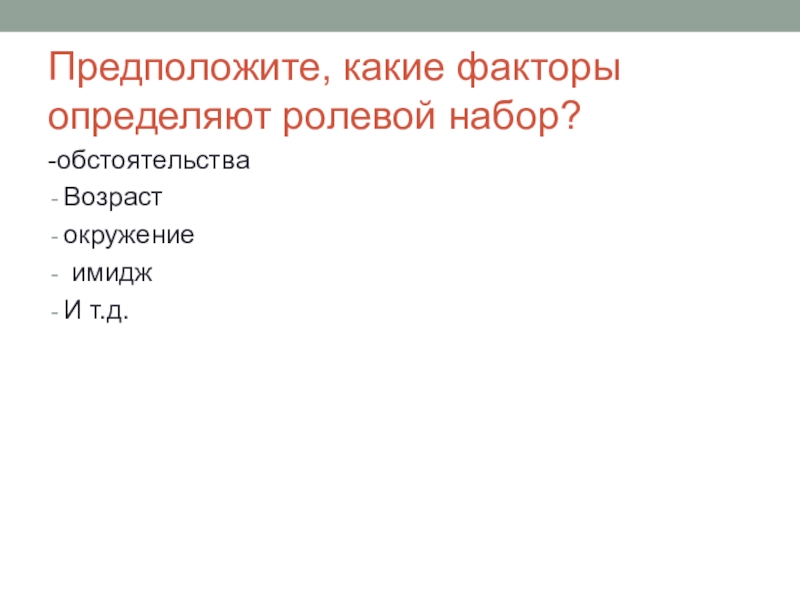 Предположите, какие факторы определяют ролевой набор?

-обстоятельства
- Возраст
- окружение
- имидж
- И т.д.